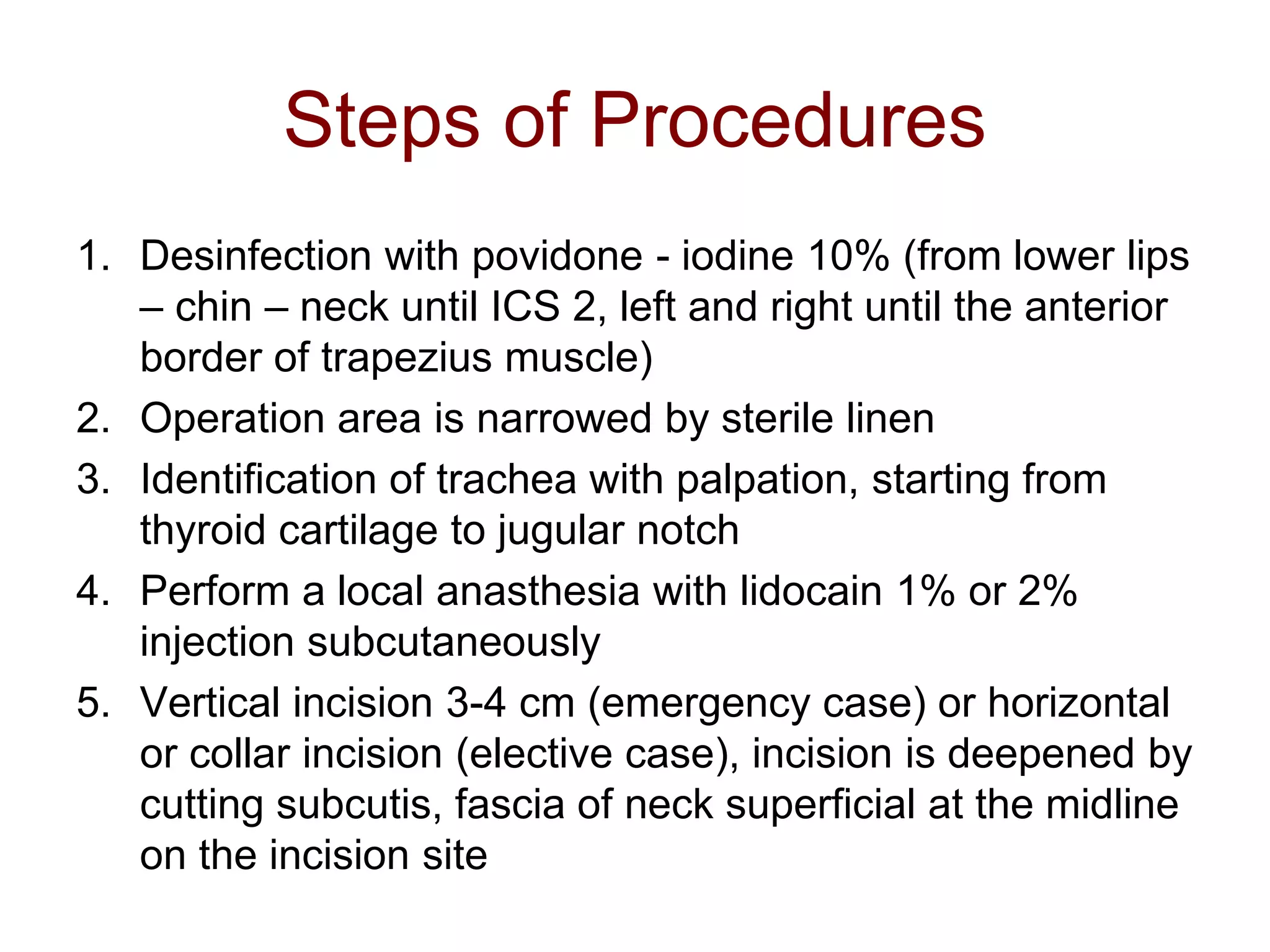 Steps of Procedures

1. Desinfection with povidone - iodine 10% (from lower lips – chin – neck until ICS 2, left and right until the anterior border of trapezius muscle)
2. Operation area is narrowed by sterile linen
3. Identification of trachea with palpation, starting from thyroid cartilage to jugular notch
4. Perform a local anasthesia with lidocain 1% or 2% injection subcutaneously
5. Vertical incision 3-4 cm (emergency case) or horizontal or collar incision (elective case), incision is deepened by cutting subcutis, fascia of neck superficial at the midline on the incision site